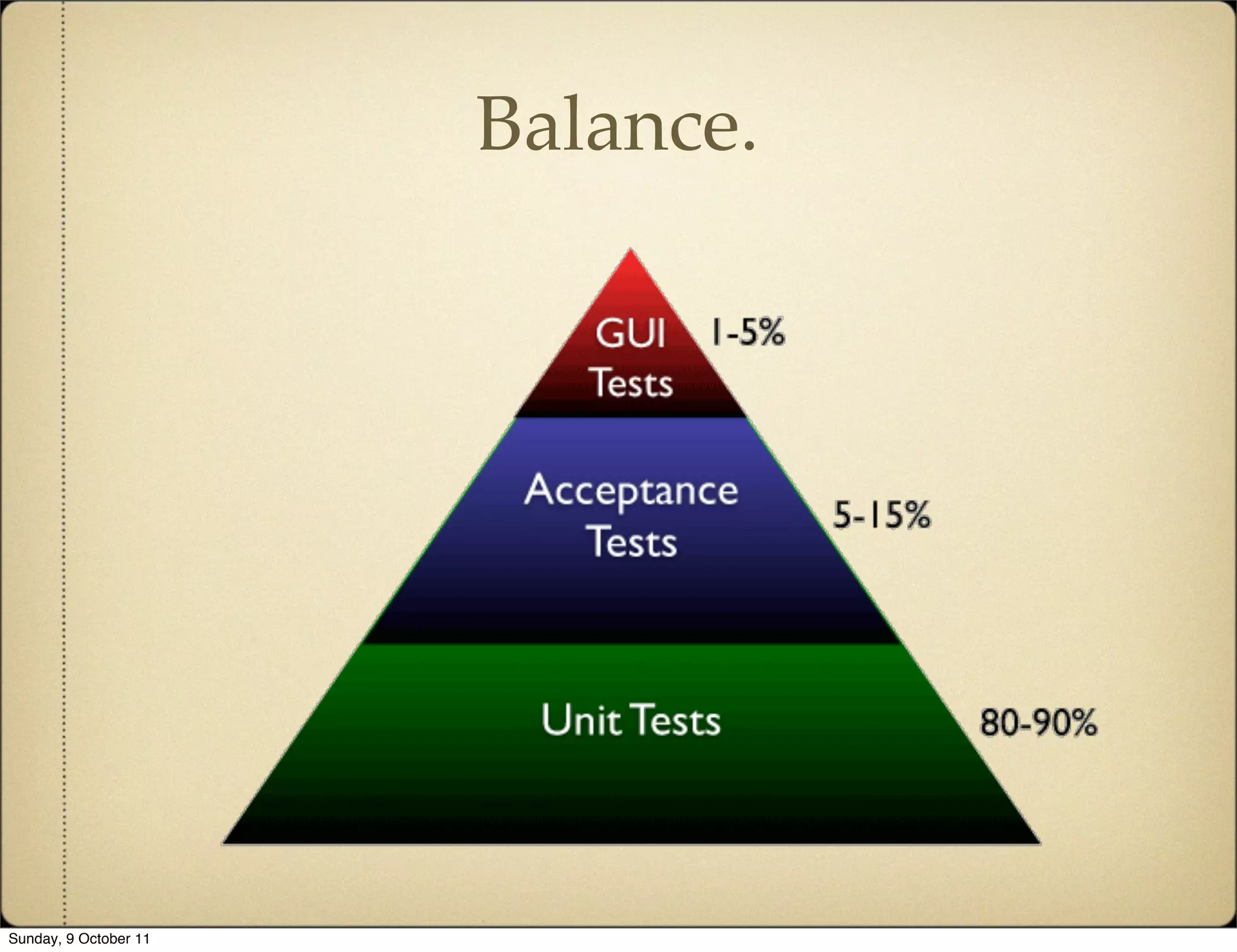 Balance.

GUI Tests

1-5%

Acceptance Tests

5-15%

Unit Tests

80-90%

Sunday, 9 October 11